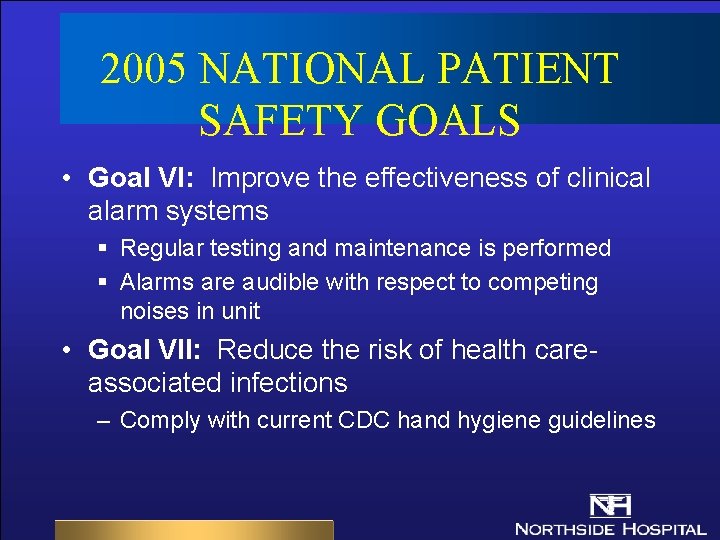 2005 NATIONAL PATIENT SAFETY GOALS

• Goal VI: Improve the effectiveness of clinical alarm systems
 ▪ Regular testing and maintenance is performed
 ▪ Alarms are audible with respect to competing noises in unit

• Goal VII: Reduce the risk of health care-associated infections
 – Comply with current CDC hand hygiene guidelines

NH
NORTHSIDE HOSPITAL